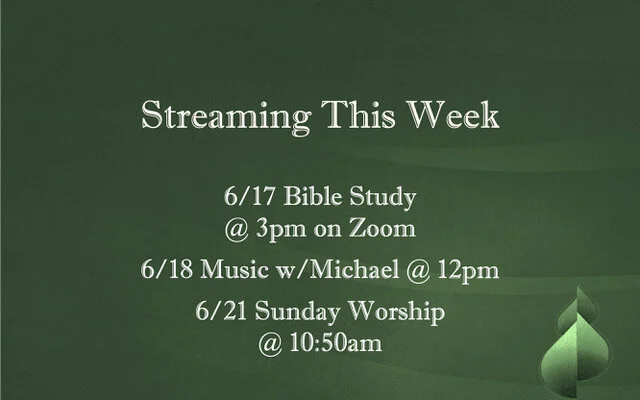 Streaming This Week

6/17 Bible Study
@ 3pm on Zoom

6/18 Music w/Michael @ 12pm

6/21 Sunday Worship
@ 10:50am